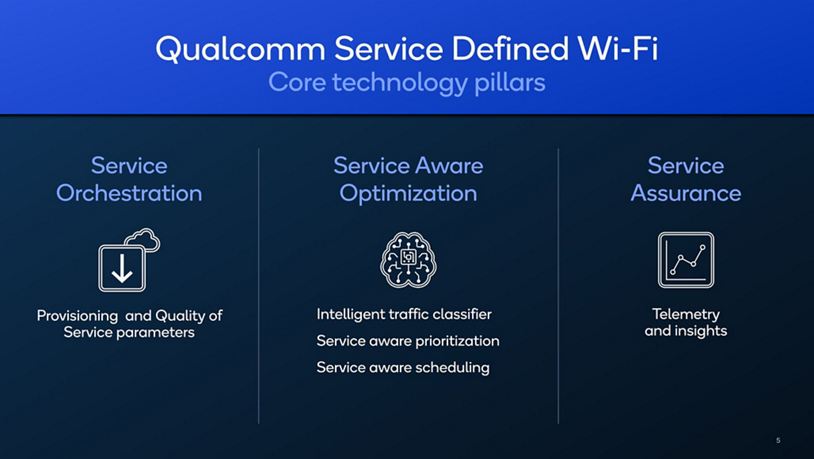 Qualcomm Service Defined Wi-Fi
Core technology pillars

Service Orchestration

Provisioning and Quality of Service parameters

Service Aware Optimization

Intelligent traffic classifier

Service aware prioritization

Service aware scheduling

Service Assurance

Telemetry and insights

5